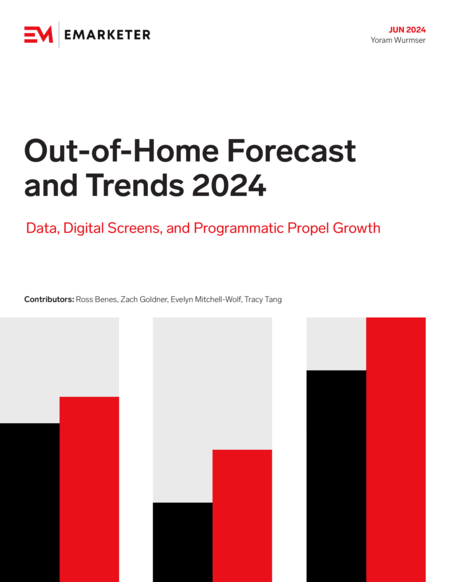 EM EMARKETER

JUN 2024
Yoram Wurmser

Out-of-Home Forecast and Trends 2024

Data, Digital Screens, and Programmatic Propel Growth

Contributors: Ross Benes, Zach Goldner, Evelyn Mitchell-Wolf, Tracy Tang